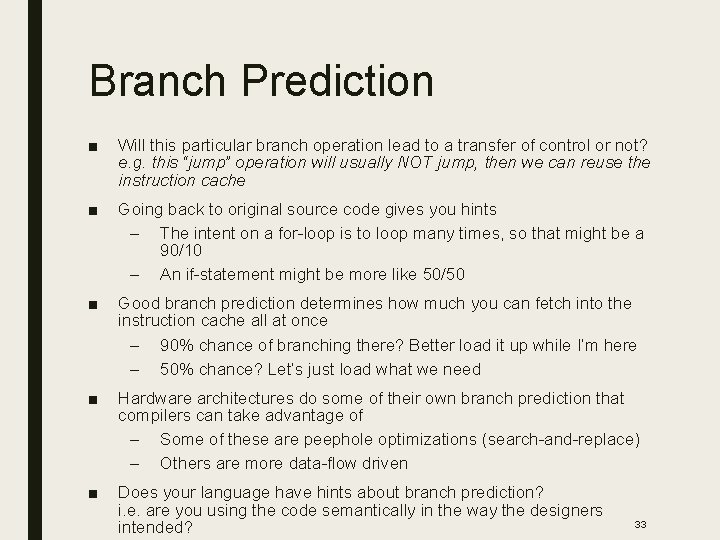 Branch Prediction

■ Will this particular branch operation lead to a transfer of control or not? e.g. this "jump" operation will usually NOT jump, then we can reuse the instruction cache

■ Going back to original source code gives you hints
– The intent on a for-loop is to loop many times, so that might be a 90/10
– An if-statement might be more like 50/50

■ Good branch prediction determines how much you can fetch into the instruction cache all at once
– 90% chance of branching there? Better load it up while I'm here
– 50% chance? Let's just load what we need

■ Hardware architectures do some of their own branch prediction that compilers can take advantage of
– Some of these are peephole optimizations (search-and-replace)
– Others are more data-flow driven

■ Does your language have hints about branch prediction?
i.e. are you using the code semantically in the way the designers intended?

33